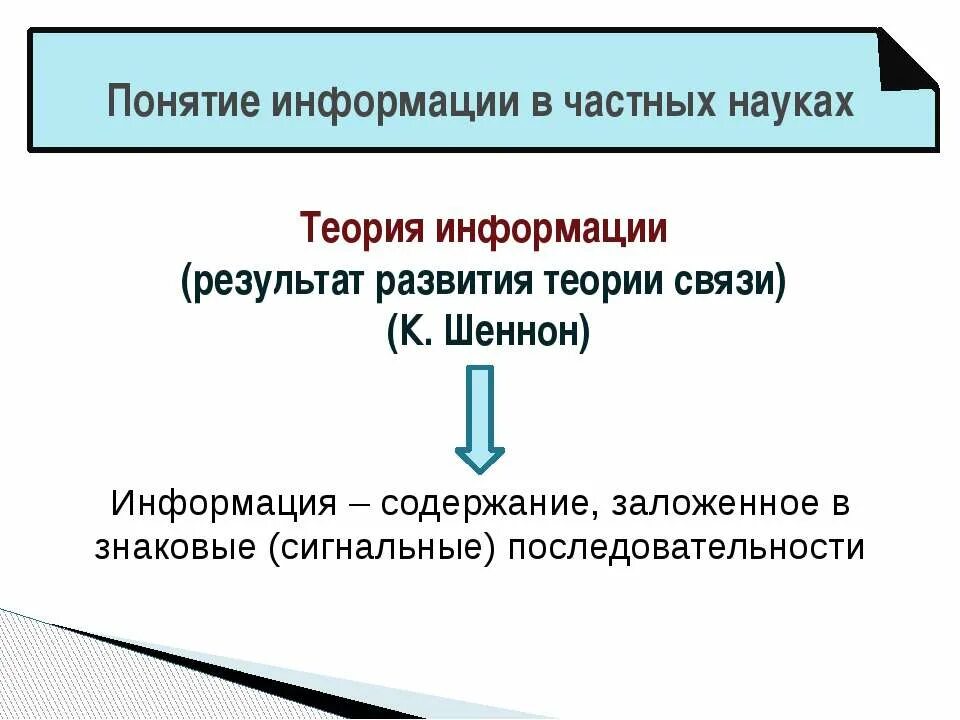 Понятие информации в частных науках

Теория информации
(результат развития теории связи)
(К. Шеннон)

Информация – содержание, заложенное в знаковые (сигнальные) последовательности